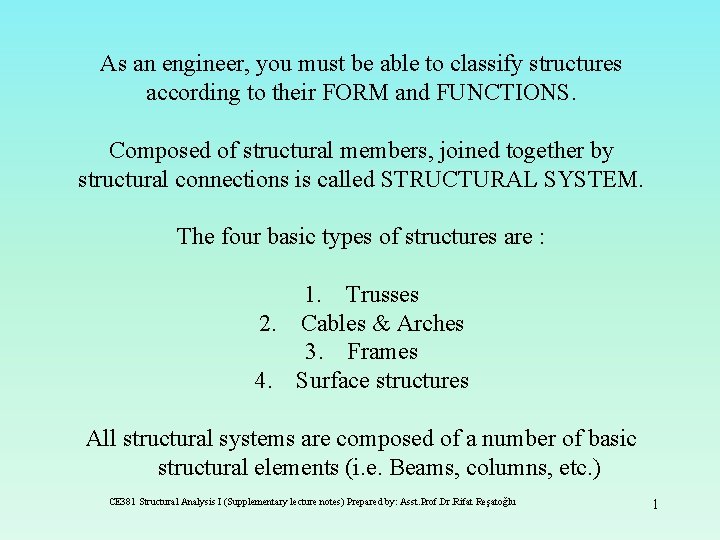 As an engineer, you must be able to classify structures according to their FORM and FUNCTIONS.

Composed of structural members, joined together by structural connections is called STRUCTURAL SYSTEM.

The four basic types of structures are :

1. Trusses
2. Cables & Arches
3. Frames
4. Surface structures

All structural systems are composed of a number of basic structural elements (i.e. Beams, columns, etc.)

CE381 Structural Analysis I (Supplementary lecture notes) Prepared by: Asst.Prof.Dr.Rifat Reşatoğlu

1